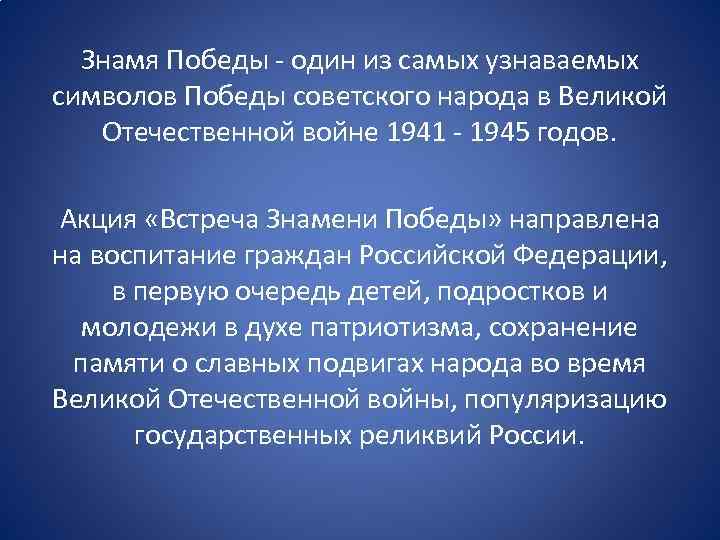 Знамя Победы - один из самых узнаваемых символов Победы советского народа в Великой Отечественной войне 1941 - 1945 годов.

Акция «Встреча Знамени Победы» направлена на воспитание граждан Российской Федерации, в первую очередь детей, подростков и молодежи в духе патриотизма, сохранение памяти о славных подвигах народа во время Великой Отечественной войны, популяризацию государственных реликвий России.